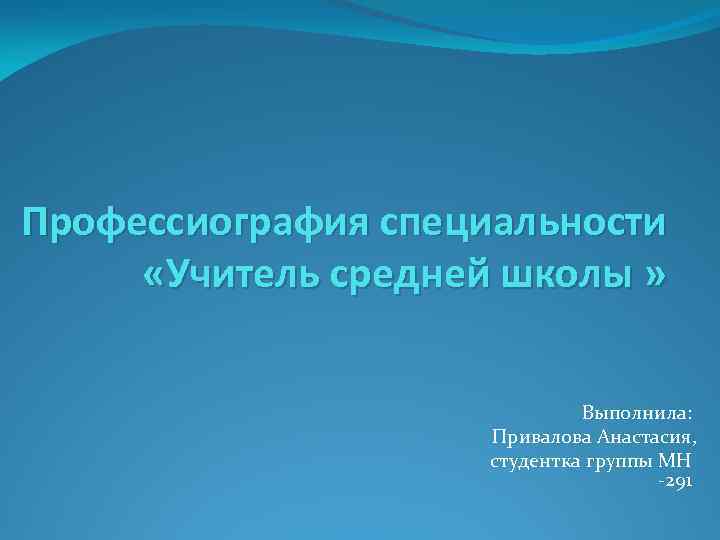 Профессиография специальности «Учитель средней школы »

Выполнила:
Привалова Анастасия,
студентка группы МН -291